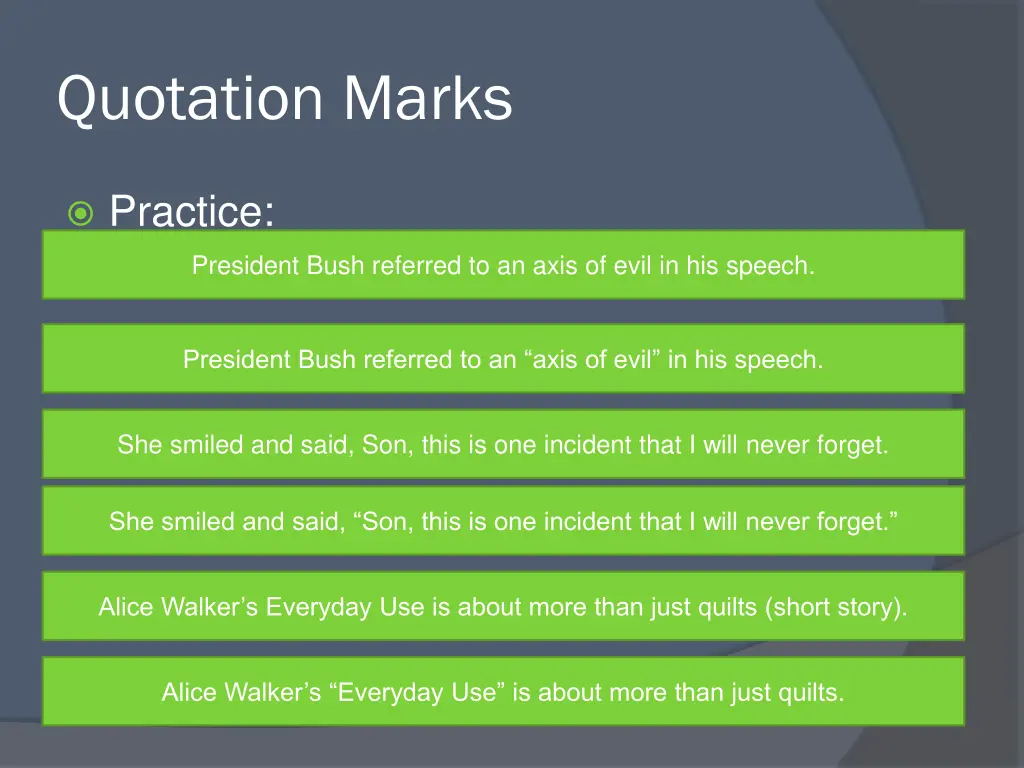 Quotation Marks

Practice:

President Bush referred to an axis of evil in his speech.

President Bush referred to an “axis of evil” in his speech.

She smiled and said, Son, this is one incident that I will never forget.

She smiled and said, “Son, this is one incident that I will never forget.”

Alice Walker’s Everyday Use is about more than just quilts (short story).

Alice Walker’s “Everyday Use” is about more than just quilts.